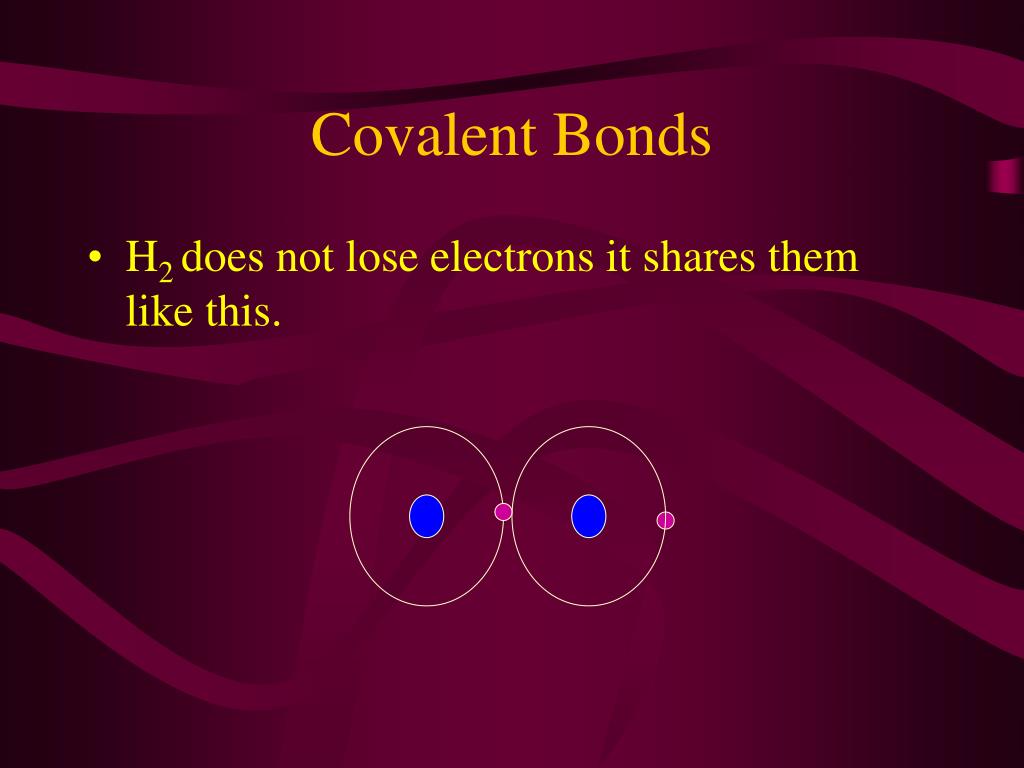 Covalent Bonds

• $H_2$ does not lose electrons it shares them like this.